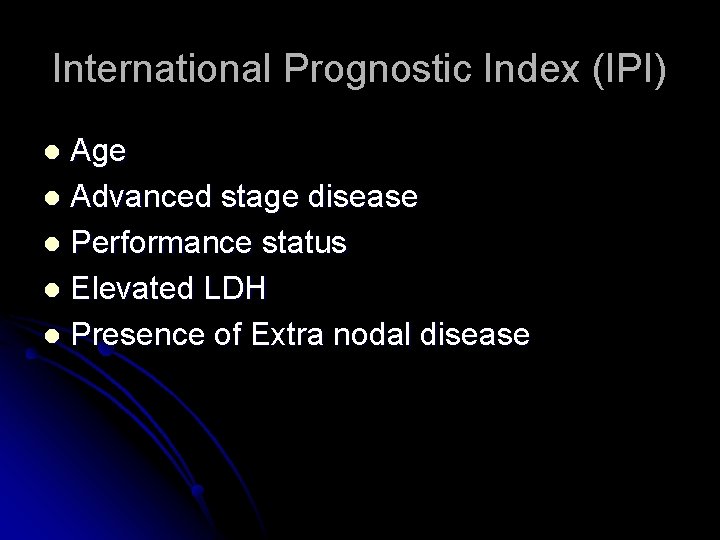 International Prognostic Index (IPI)

- Age
- Advanced stage disease
- Performance status
- Elevated LDH
- Presence of Extra nodal disease